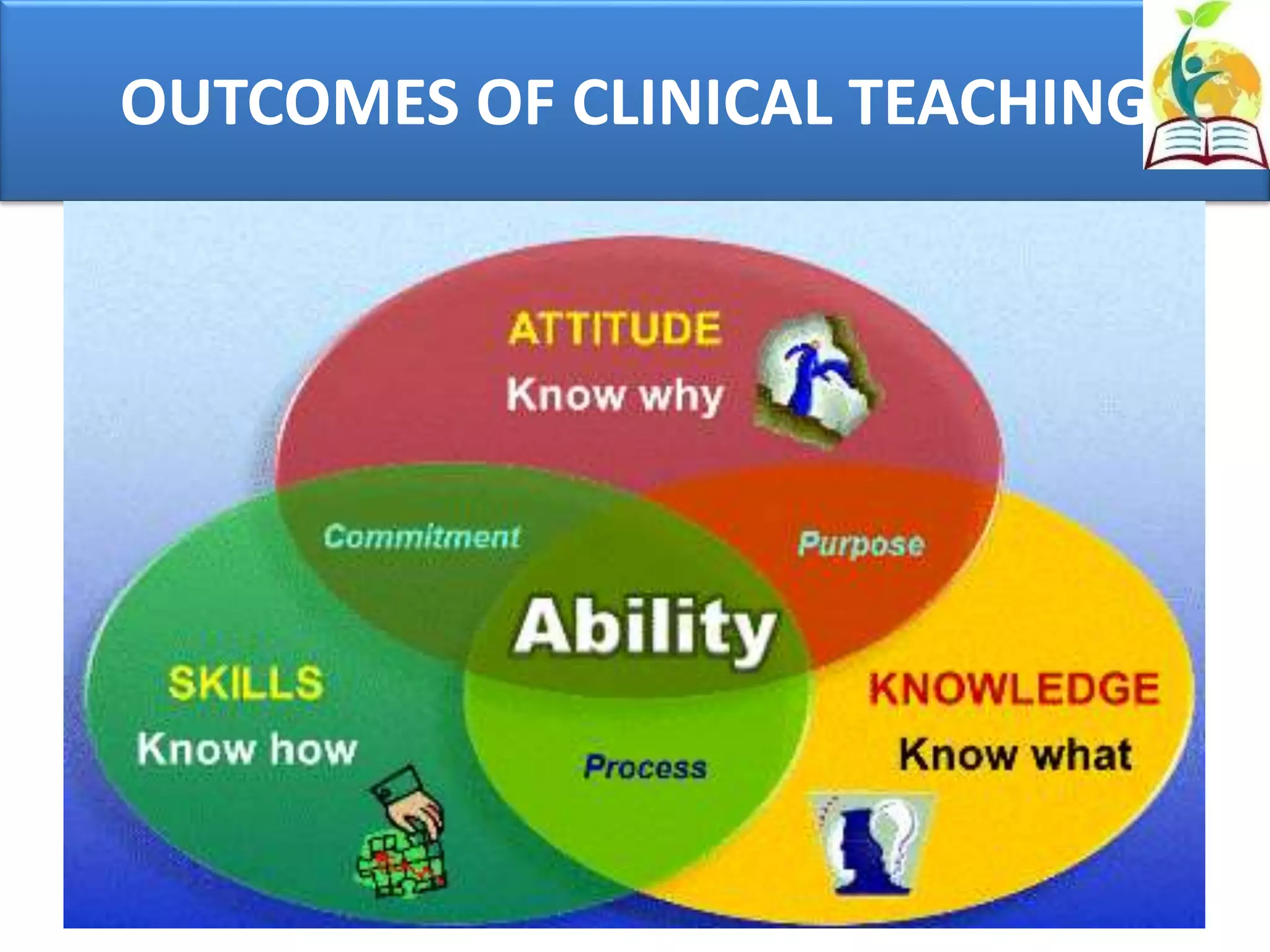 OUTCOMES OF CLINICAL TEACHING

ATTITUDE
Know why

Commitment

Purpose

Ability

SKILLS
Know how

Process

KNOWLEDGE
Know what